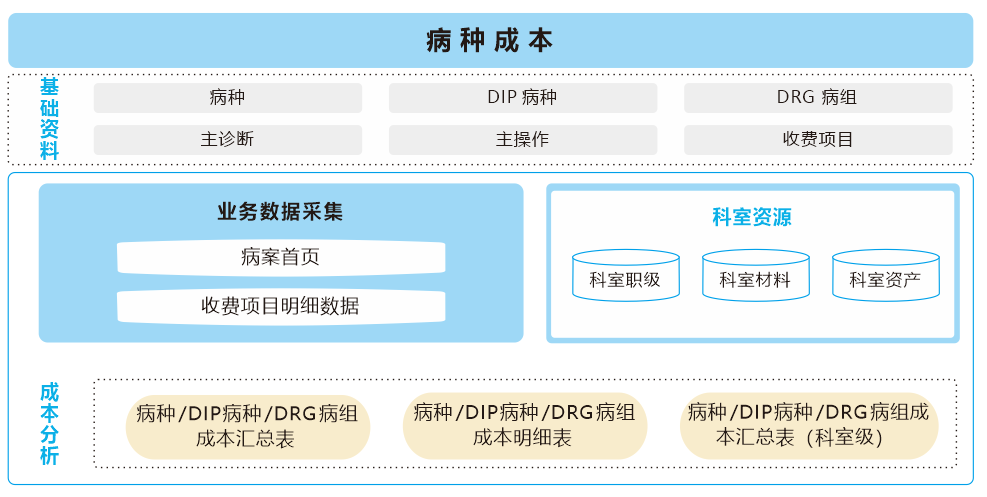 病种成本

基础资料

病种

DIP 病种

DRG 病组

主诊断

主操作

收费项目

业务数据采集

病案首页

收费项目明细数据

科室资源

科室职级

科室材料

科室资产

成本分析

病种/DIP病种/DRG病组成本汇总表

病种/DIP病种/DRG病组成本明细表

病种/DIP病种/DRG病组成本汇总表（科室级）